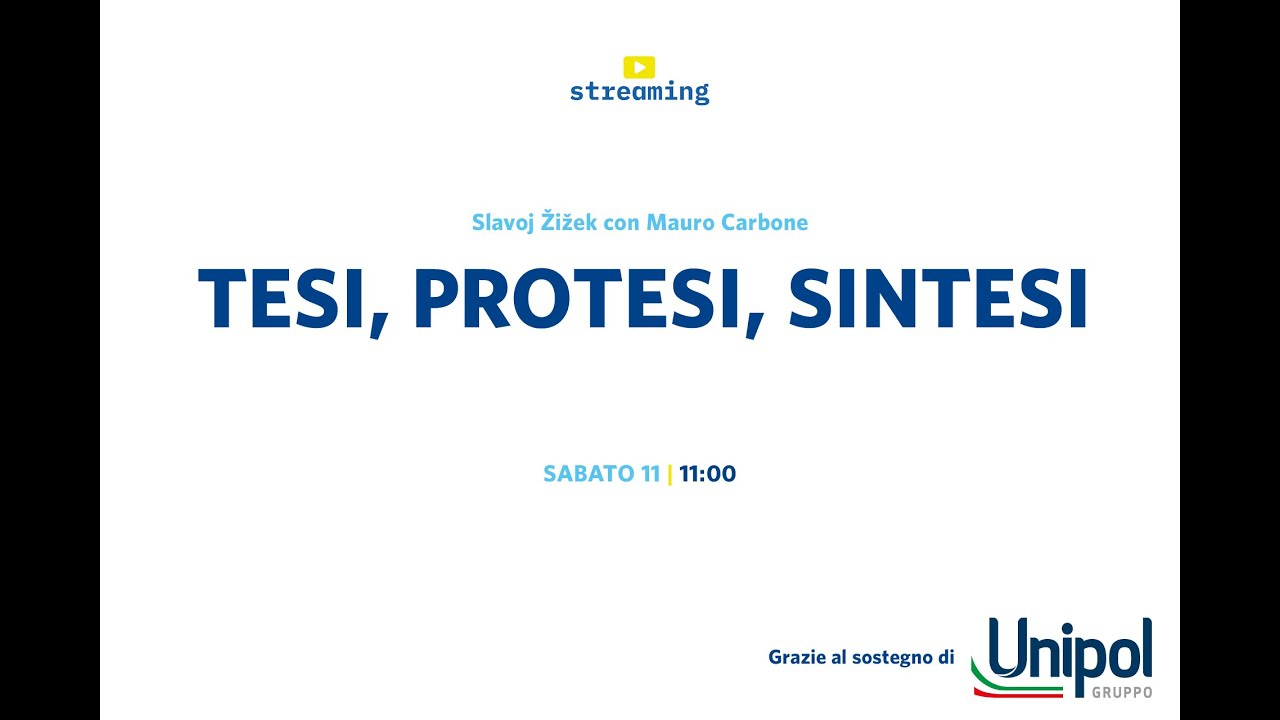 streaming

Slavoj Žižek con Mauro Carbone

TESI, PROTESI, SINTESI

SABATO 11 | 11:00

Grazie al sostegno di Unipol GRUPPO